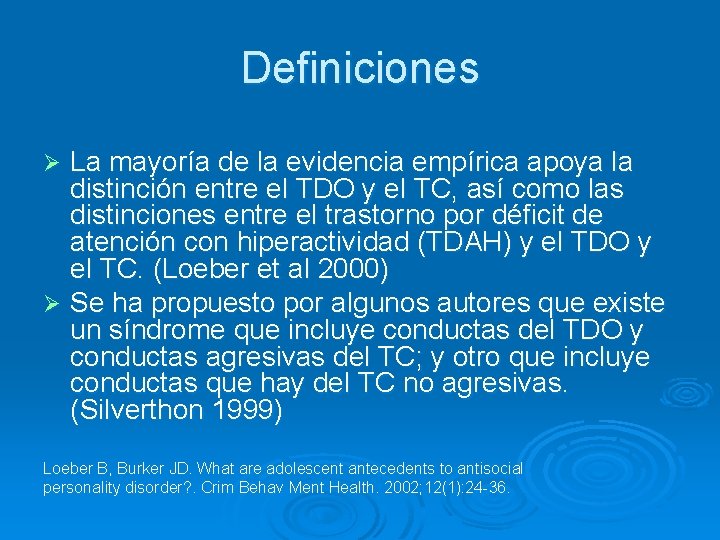 Definiciones

➢ La mayoría de la evidencia empírica apoya la distinción entre el TDO y el TC, así como las distinciones entre el trastorno por déficit de atención con hiperactividad (TDAH) y el TDO y el TC. (Loeber et al 2000)

➢ Se ha propuesto por algunos autores que existe un síndrome que incluye conductas del TDO y conductas agresivas del TC; y otro que incluye conductas que hay del TC no agresivas. (Silverthon 1999)

Loeber B, Burker JD. What are adolescent antecedents to antisocial personality disorder?. Crim Behav Ment Health. 2002;12(1):24-36.